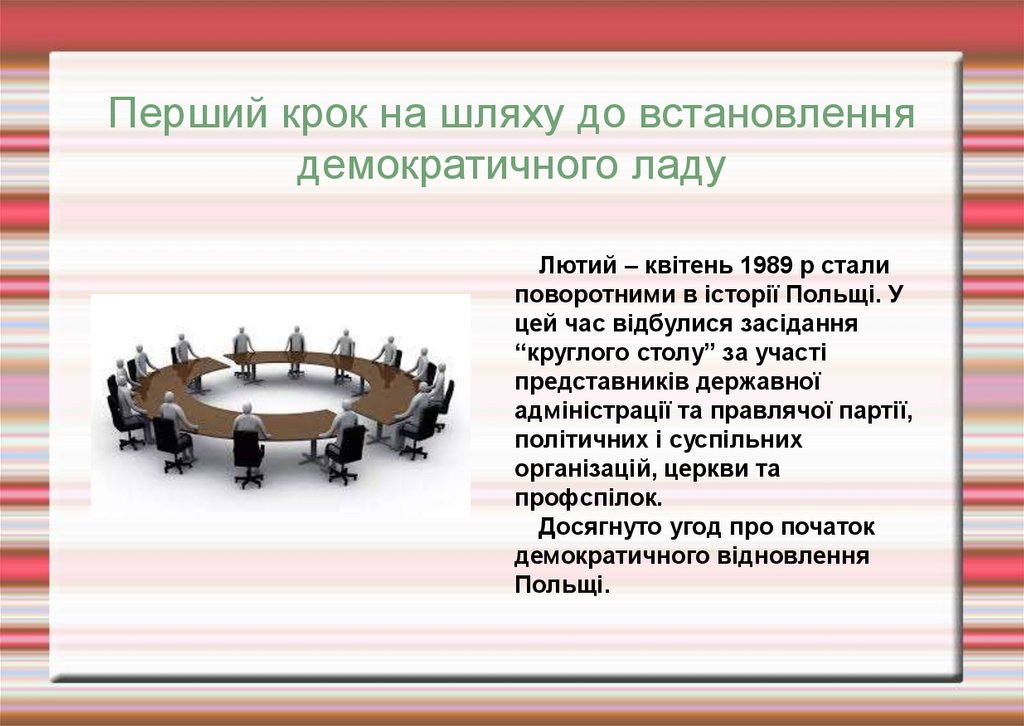 Перший крок на шляху до встановлення демократичного ладу

Лютий – квітень 1989 р стали поворотними в історії Польщі. У цей час відбулися засідання “круглого столу” за участі представників державної адміністрації та правлячої партії, політичних і суспільних організацій, церкви та профспілок.

Досягнуто угод про початок демократичного відновлення Польщі.